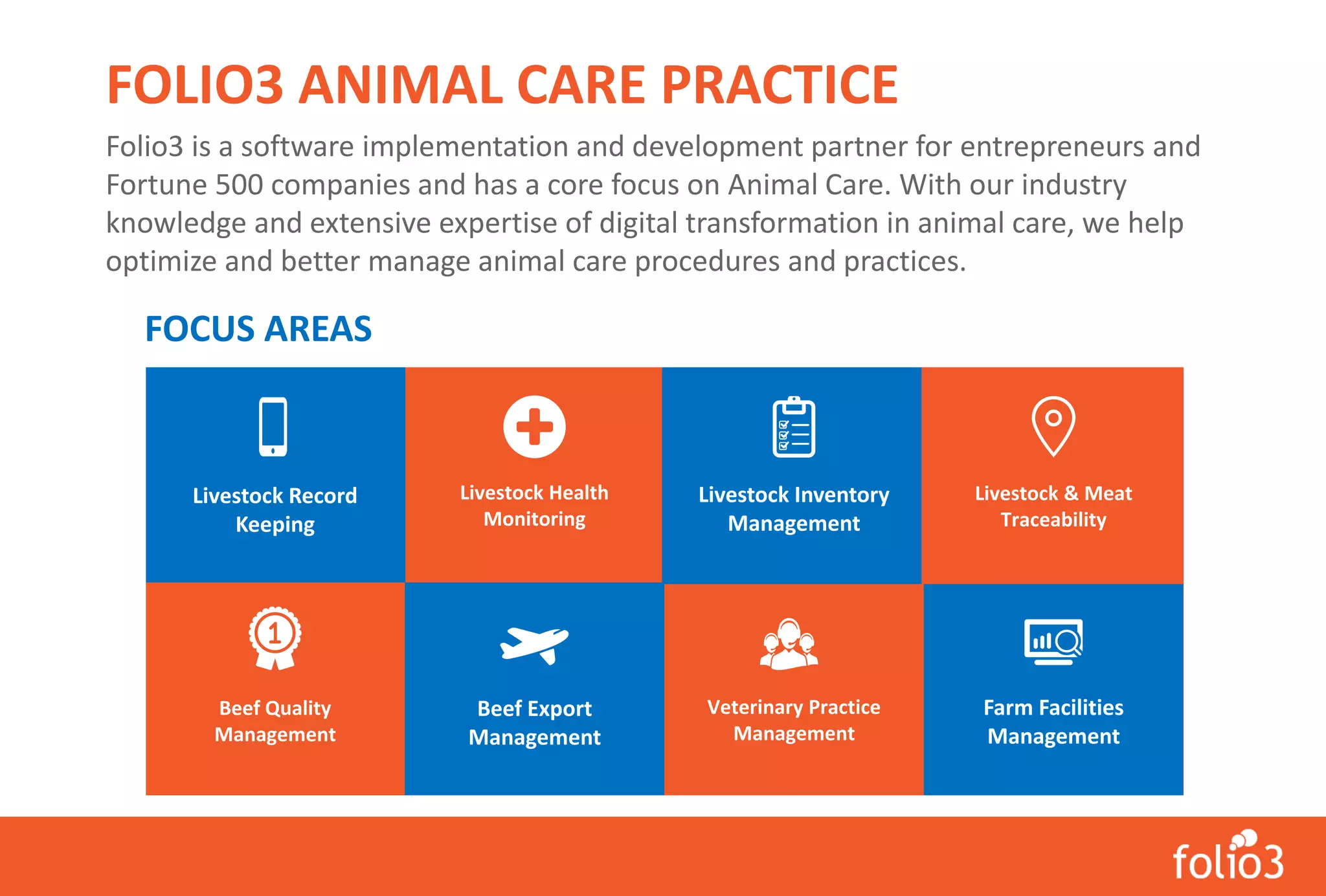 FOLIO3 ANIMAL CARE PRACTICE

Folio3 is a software implementation and development partner for entrepreneurs and Fortune 500 companies and has a core focus on Animal Care. With our industry knowledge and extensive expertise of digital transformation in animal care, we help optimize and better manage animal care procedures and practices.

FOCUS AREAS

Livestock Record Keeping

Livestock Health Monitoring

Livestock Inventory Management

Livestock & Meat Traceability

1

Beef Quality Management

Beef Export Management

Veterinary Practice Management

Farm Facilities Management

folio3